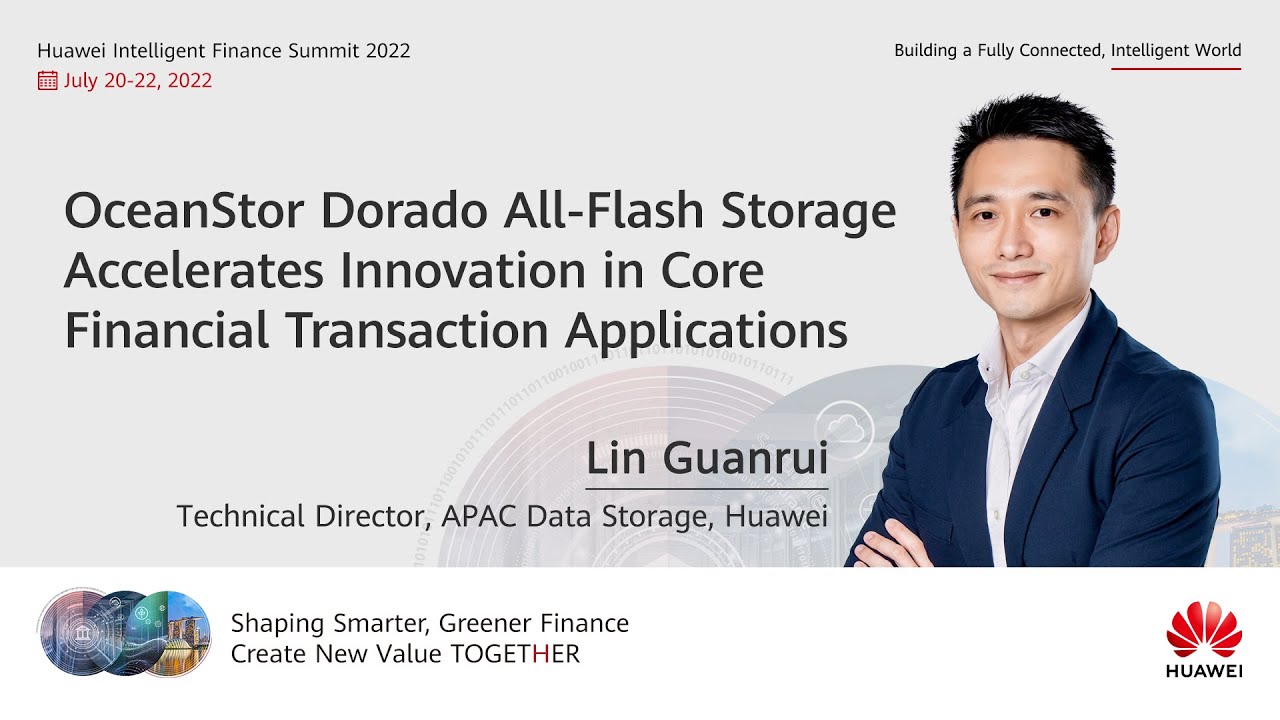 Huawei Intelligent Finance Summit 2022
July 20-22, 2022

Building a Fully Connected, Intelligent World

OceanStor Dorado All-Flash Storage Accelerates Innovation in Core Financial Transaction Applications

Lin Guanrui

Technical Director, APAC Data Storage, Huawei

Shaping Smarter, Greener Finance
Create New Value TOGETHER

HUAWEI